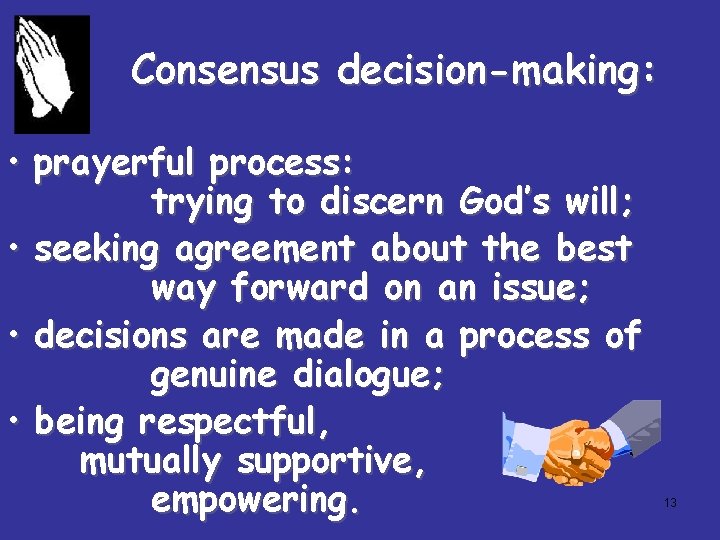 Consensus decision-making:

• prayerful process: trying to discern God's will;
• seeking agreement about the best way forward on an issue;
• decisions are made in a process of genuine dialogue;
• being respectful, mutually supportive, empowering.

13